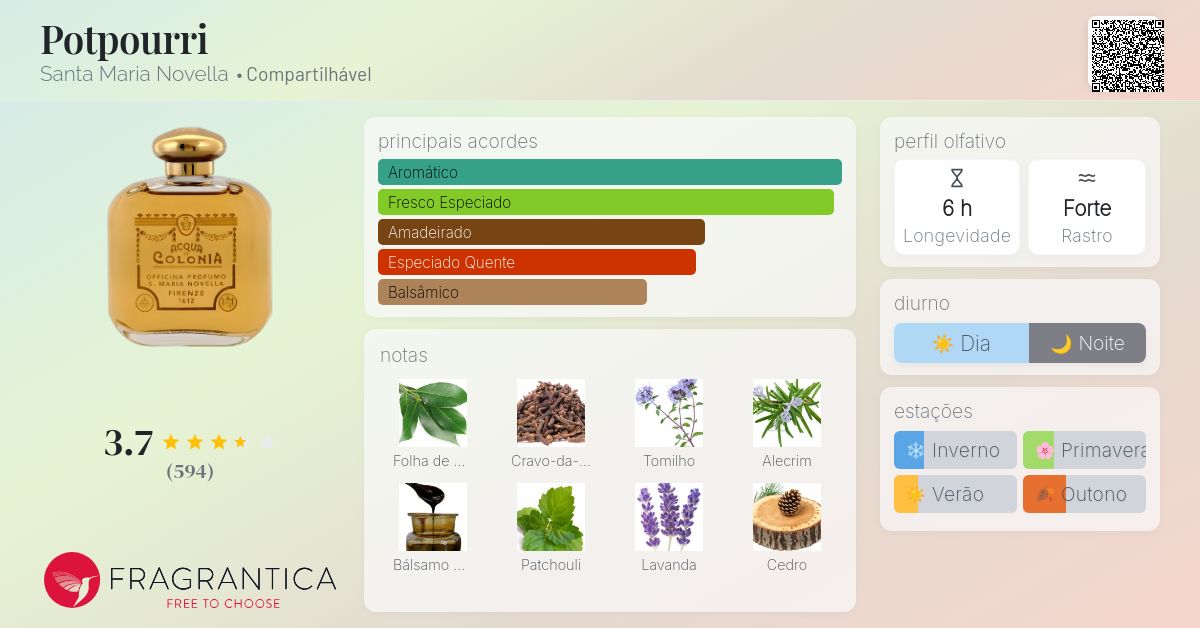 Potpourri
Santa Maria Novella • Compartilhável

ACQUA DI COLONIA
OFFICINA PROFUMO S. MARIA NOVELLA FIRENZE 1612

3.7
(594)

FRAGRANTICA
FREE TO CHOOSE

principais acordes
Aromático
Fresco Especiado
Amadeirado
Especiado Quente
Balsâmico

notas
Folha de ...
Cravo-da-...
Tomilho
Alecrim
Bálsamo ...
Patchouli
Lavanda
Cedro

perfil olfativo
6 h
Longevidade
Forte
Rastro

diurno
Dia
Noite

estações
Inverno
Primavera
Verão
Outono